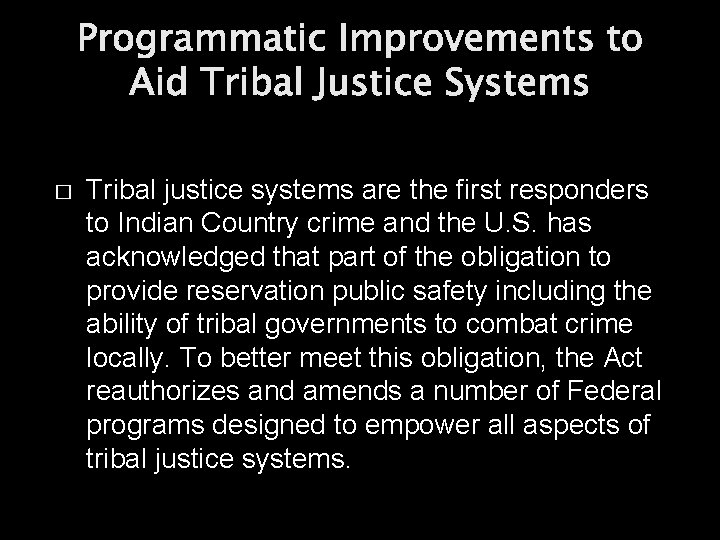 Programmatic Improvements to Aid Tribal Justice Systems

□ Tribal justice systems are the first responders to Indian Country crime and the U.S. has acknowledged that part of the obligation to provide reservation public safety including the ability of tribal governments to combat crime locally. To better meet this obligation, the Act reauthorizes and amends a number of Federal programs designed to empower all aspects of tribal justice systems.